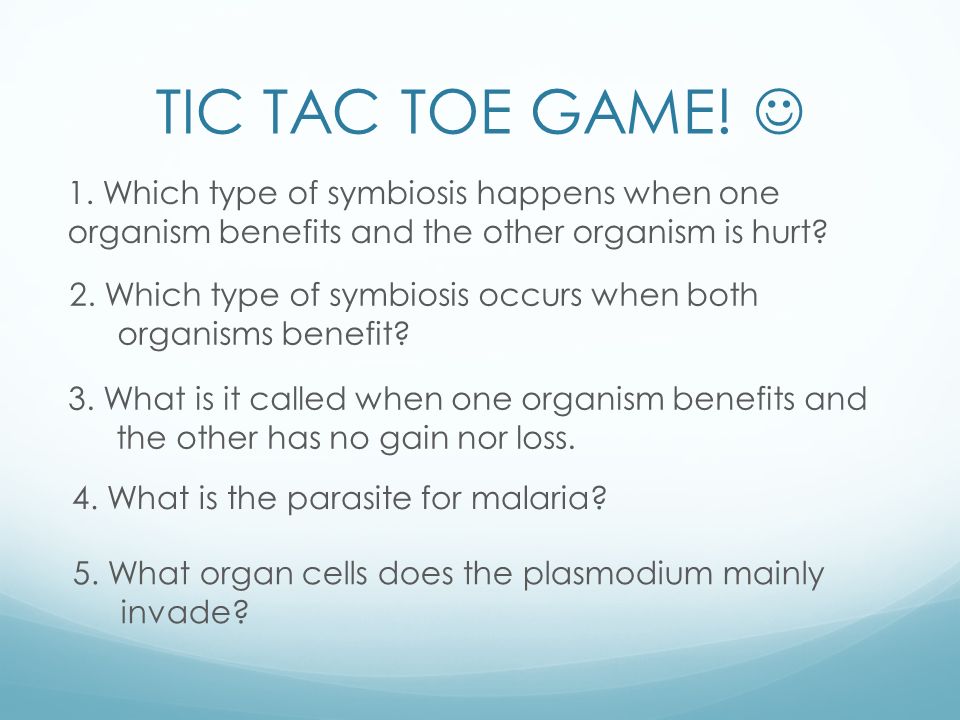 TIC TAC TOE GAME! ☺

1. Which type of symbiosis happens when one organism benefits and the other organism is hurt?

2. Which type of symbiosis occurs when both organisms benefit?

3. What is it called when one organism benefits and the other has no gain nor loss.

4. What is the parasite for malaria?

5. What organ cells does the plasmodium mainly invade?